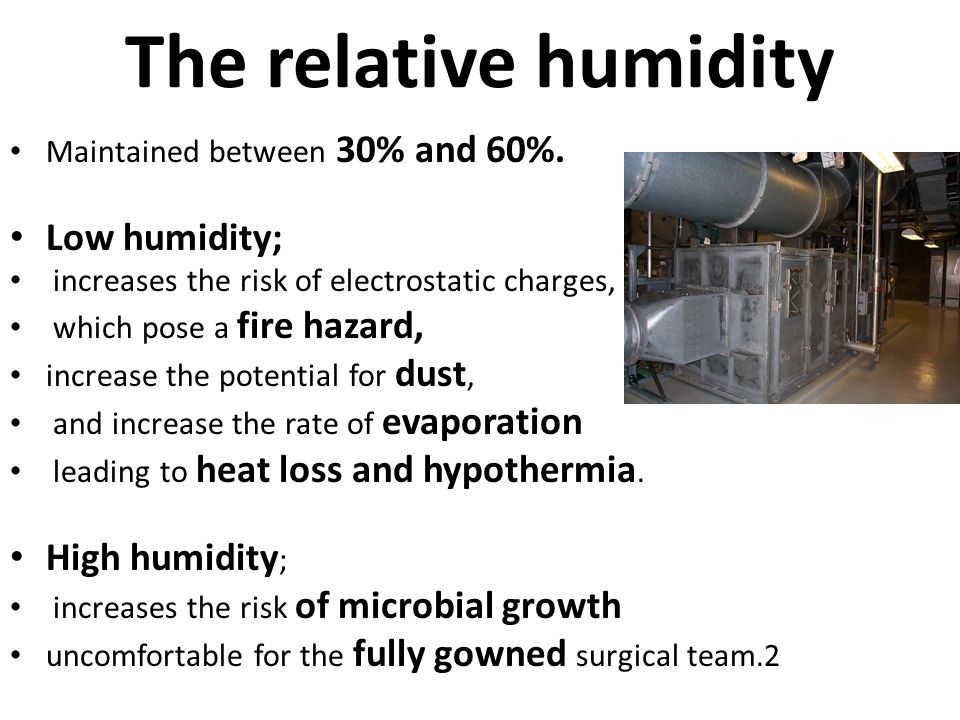 The relative humidity

• Maintained between 30% and 60%.

• Low humidity;
• increases the risk of electrostatic charges,
• which pose a fire hazard,
• increase the potential for dust,
• and increase the rate of evaporation
• leading to heat loss and hypothermia.

• High humidity;
• increases the risk of microbial growth
• uncomfortable for the fully gowned surgical team.2